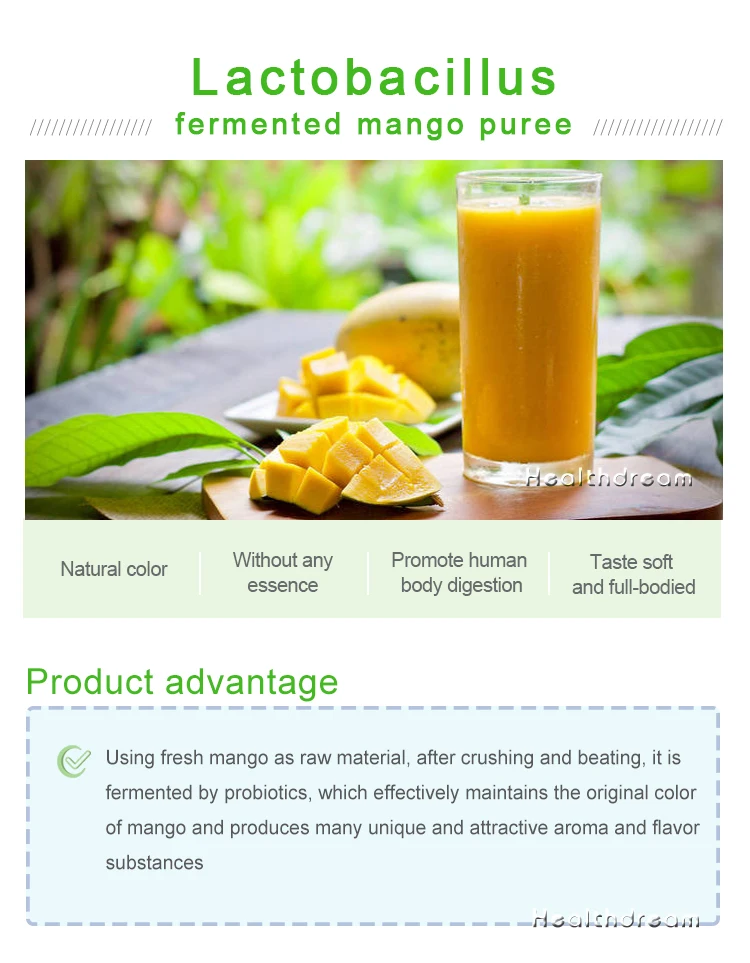 Lactobacillus

fermented mango puree

Healthdream

Natural color

Without any essence

Promote human body digestion

Taste soft and full-bodied

Product advantage

Using fresh mango as raw material, after crushing and beating, it is fermented by probiotics, which effectively maintains the original color of mango and produces many unique and attractive aroma and flavor substances

Healthdream